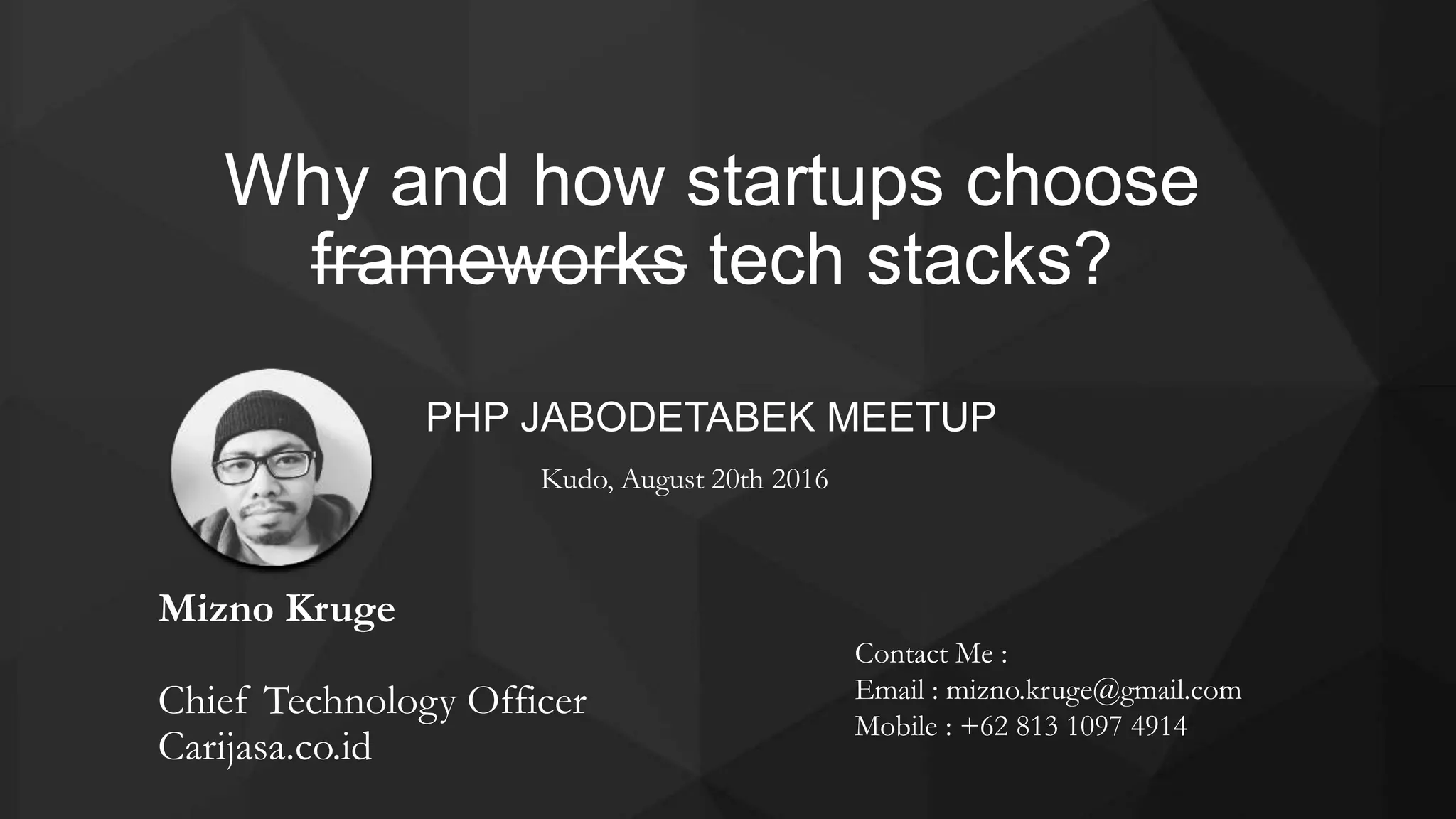 Why and how startups choose ~~frameworks~~ tech stacks?

PHP JABODETABEK MEETUP

Kudo, August 20th 2016

Mizno Kruge

Chief Technology Officer
Carijasa.co.id

Contact Me :
Email : mizno.kruge@gmail.com
Mobile : +62 813 1097 4914